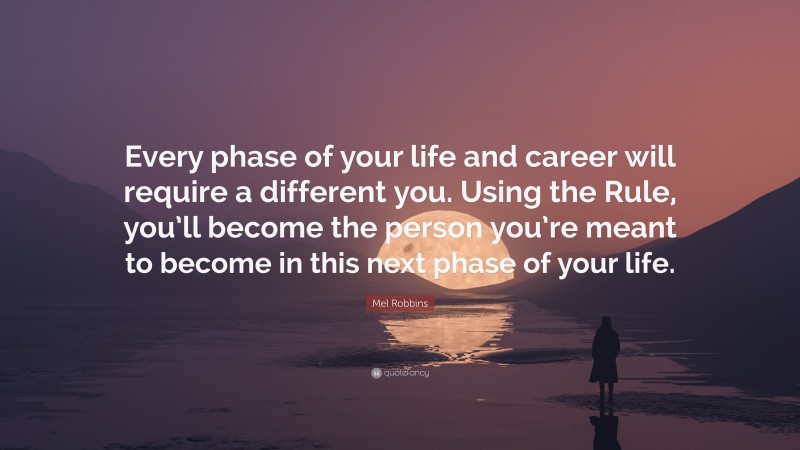 Every phase of your life and career will require a different you. Using the Rule, you'll become the person you're meant to become in this next phase of your life.

Mel Robbins

quotefancy